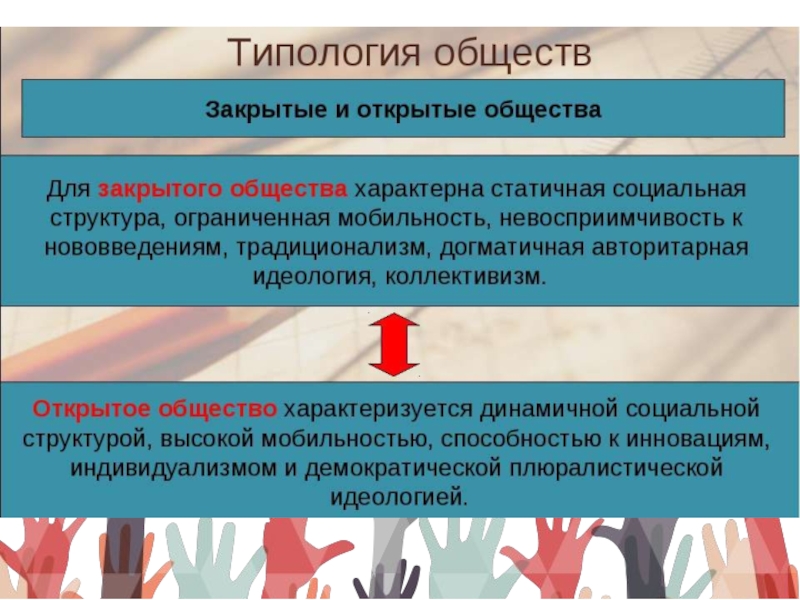 Типология обществ

Закрытые и открытые общества

Для закрытого общества характерна статичная социальная структура, ограниченная мобильность, невосприимчивость к нововведениям, традиционализм, догматичная авторитарная идеология, коллективизм.

Открытое общество характеризуется динамичной социальной структурой, высокой мобильностью, способностью к инновациям, индивидуализмом и демократической плюралистической идеологией.